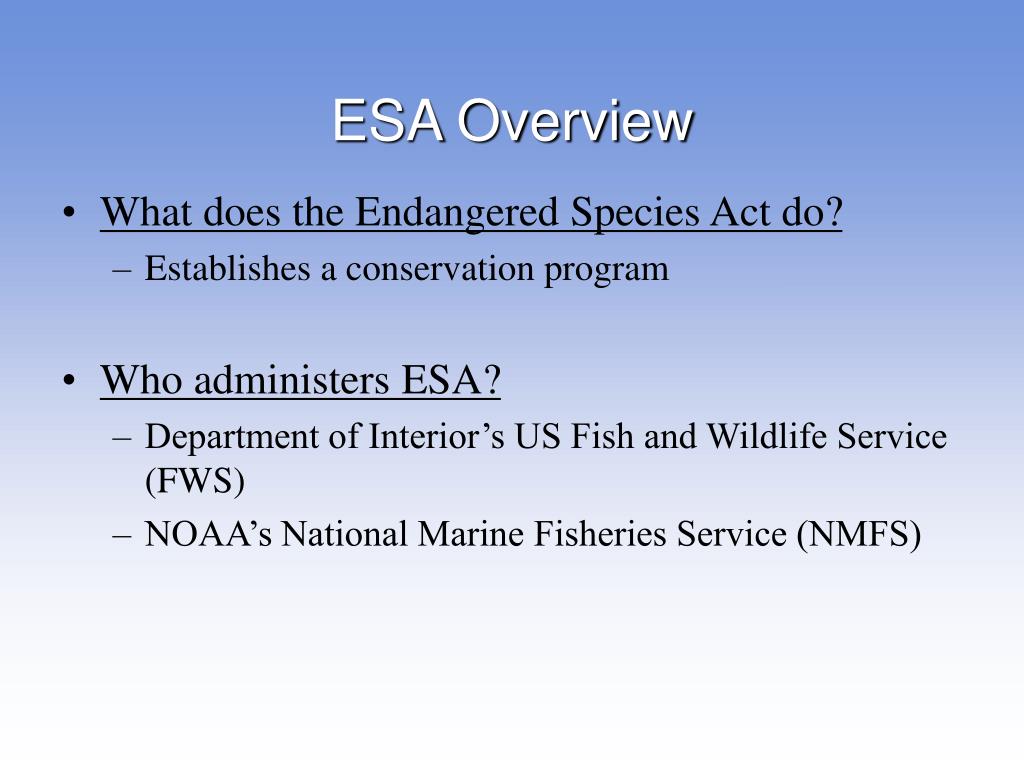 ESA Overview

• What does the Endangered Species Act do?
– Establishes a conservation program

• Who administers ESA?
– Department of Interior’s US Fish and Wildlife Service (FWS)
– NOAA’s National Marine Fisheries Service (NMFS)